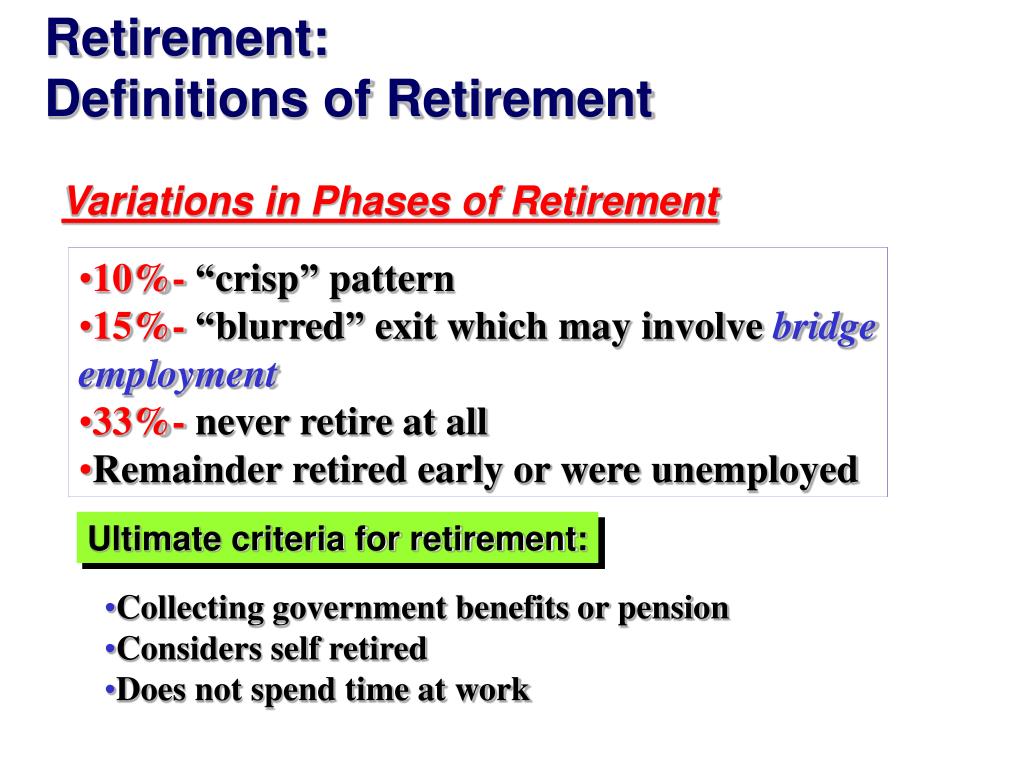 Retirement:
Definitions of Retirement

Variations in Phases of Retirement

•10%- “crisp” pattern
•15%- “blurred” exit which may involve bridge employment
•33%- never retire at all
•Remainder retired early or were unemployed

Ultimate criteria for retirement:

•Collecting government benefits or pension
•Considers self retired
•Does not spend time at work